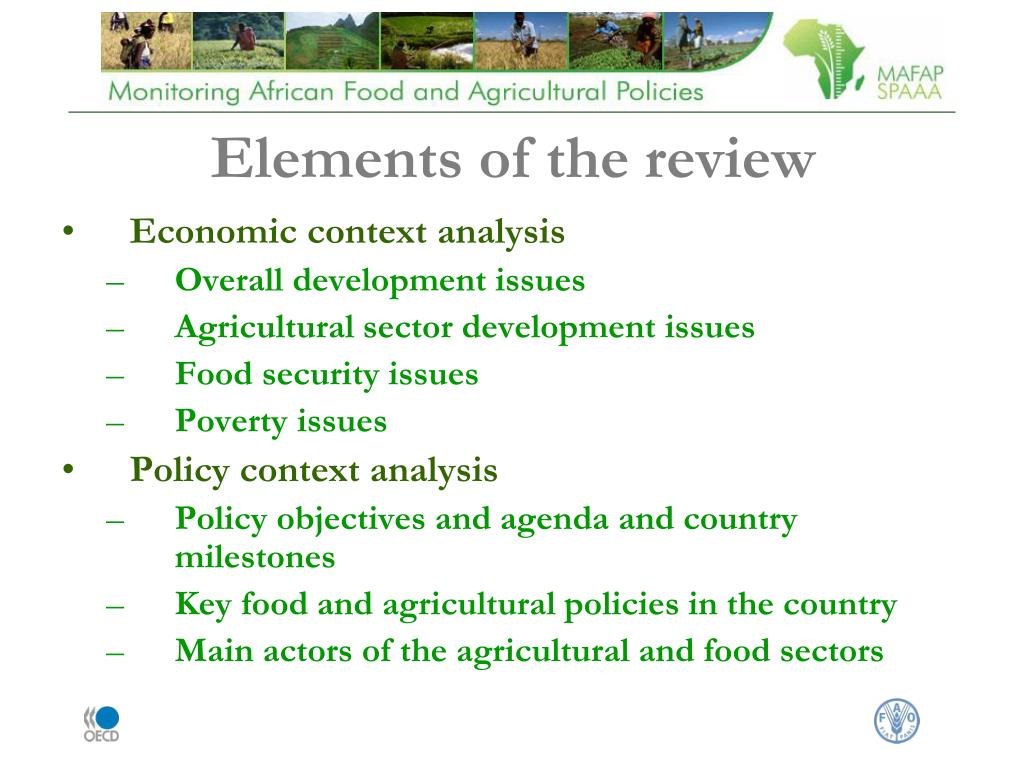 Monitoring African Food and Agricultural Policies

MAFAP
SPAAA

Elements of the review

• Economic context analysis
– Overall development issues
– Agricultural sector development issues
– Food security issues
– Poverty issues
• Policy context analysis
– Policy objectives and agenda and country milestones
– Key food and agricultural policies in the country
– Main actors of the agricultural and food sectors

OECD

FAO FIAT PANIS